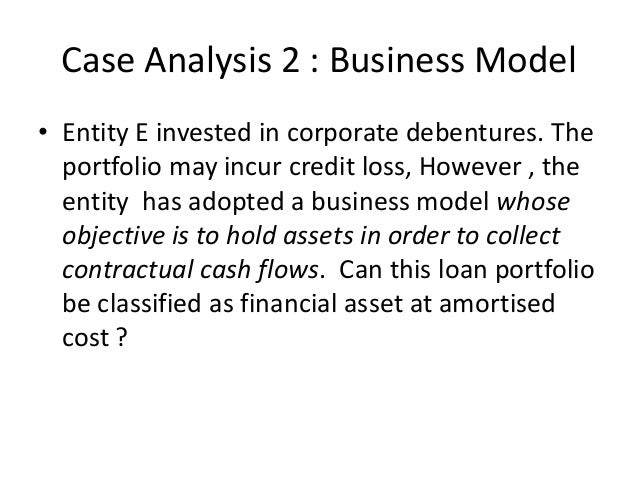 Case Analysis 2 : Business Model

• Entity E invested in corporate debentures. The portfolio may incur credit loss, However , the entity  has adopted a business model whose objective is to hold assets in order to collect contractual cash flows.  Can this loan portfolio be classified as financial asset at amortised cost ?